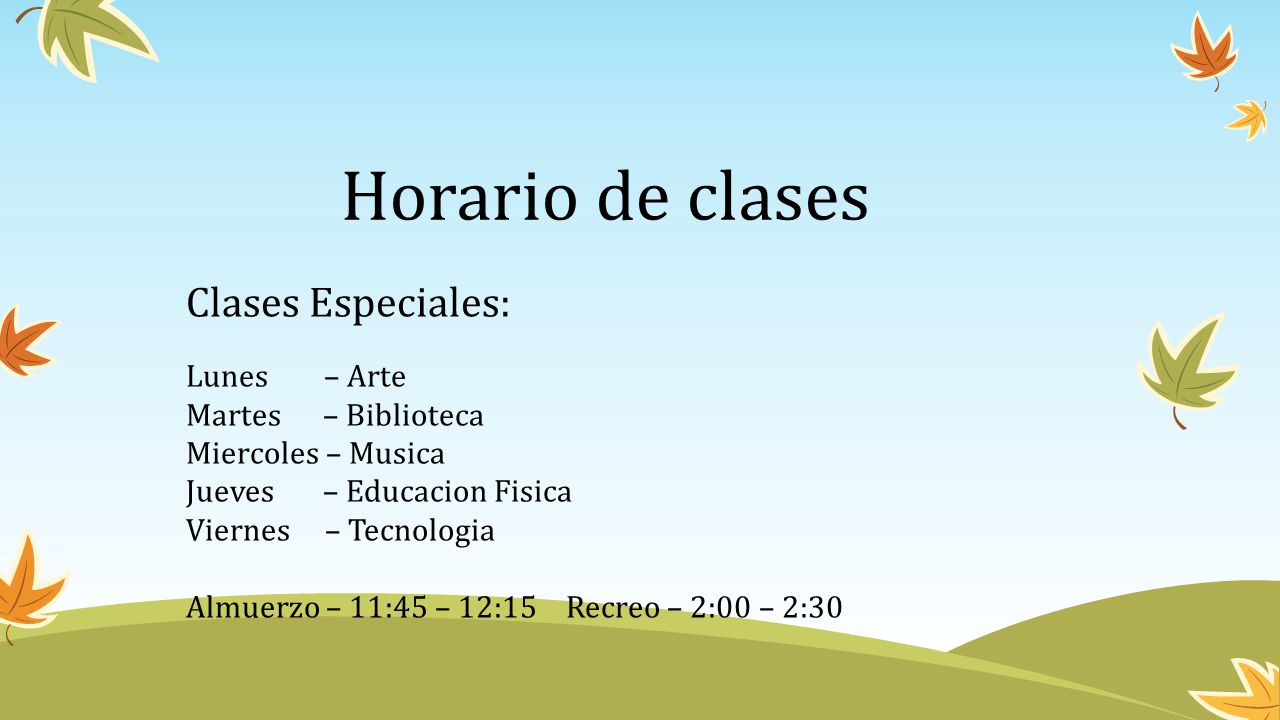 Horario de clases

Clases Especiales:

Lunes – Arte
Martes – Biblioteca
Miercoles – Musica
Jueves – Educacion Fisica
Viernes – Tecnologia

Almuerzo – 11:45 – 12:15 Recreo – 2:00 – 2:30